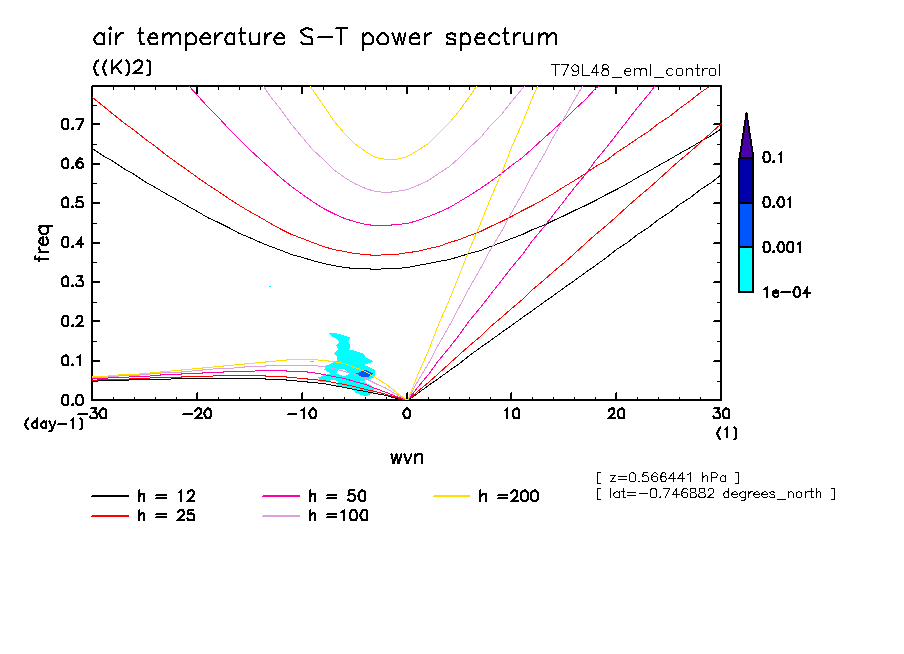 air temperature S-T power spectrum
((K)2)
T79L48_eml_control

freq
0.7
0.6
0.5
0.4
0.3
0.2
0.1
0.0
(day-1)
-30
-20
-10
0
10
20
30
(1)
wvn

0.1
0.01
0.001
1e-04

[ z=0.566441 hPa ]
[ lat=-0.746882 degrees_north ]

h = 12
h = 25
h = 50
h =100
h =200